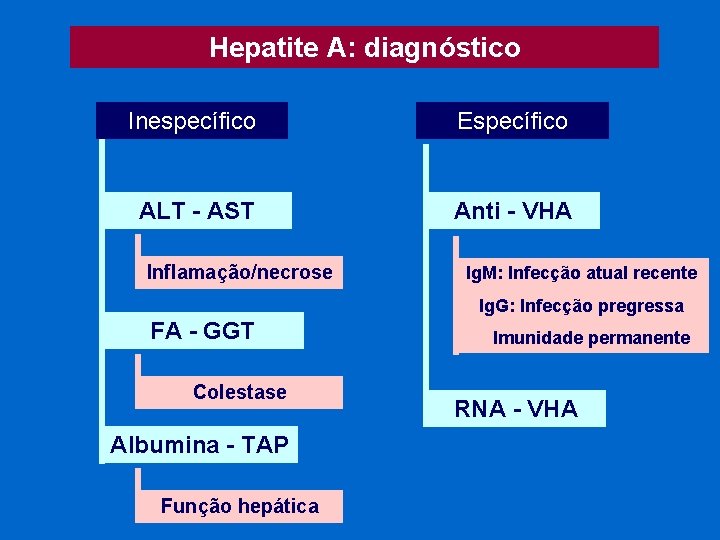 Hepatite A: diagnóstico

Inespecífico

ALT - AST

Inflamação/necrose

FA - GGT

Colestase

Albumina - TAP

Função hepática

Específico

Anti - VHA

IgM: Infecção atual recente

IgG: Infecção pregressa

Imunidade permanente

RNA - VHA